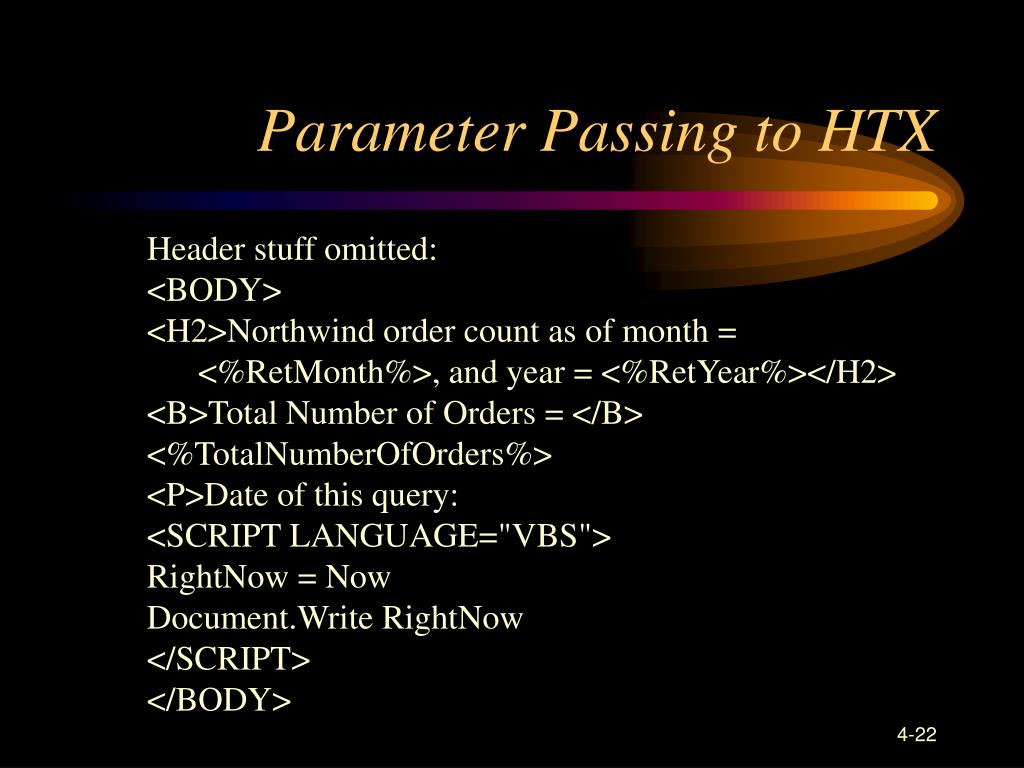 Parameter Passing to HTX

Header stuff omitted:
<BODY>
<H2>Northwind order count as of month = <%RetMonth%>, and year = <%RetYear%></H2>
<B>Total Number of Orders = </B>
<%TotalNumberOfOrders%>
<P>Date of this query:
<SCRIPT LANGUAGE="VBS">
RightNow = Now
Document.Write RightNow
</SCRIPT>
</BODY>

4-22